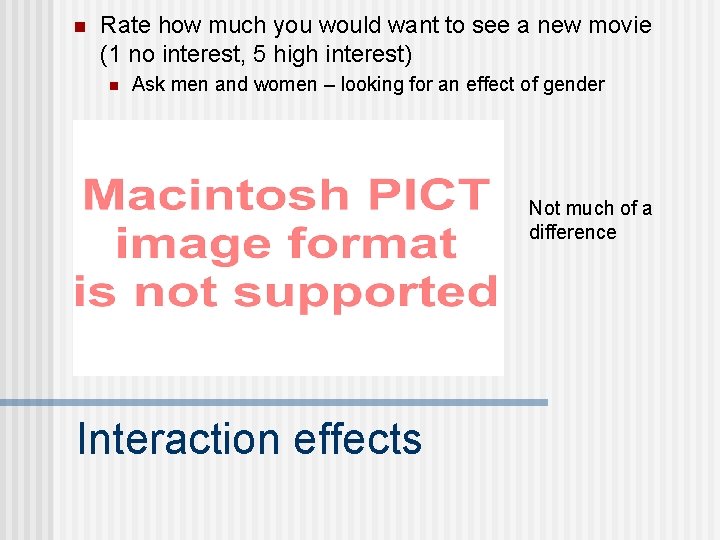 Rate how much you would want to see a new movie (1 no interest, 5 high interest)

Ask men and women – looking for an effect of gender

Macintosh PICT image format is not supported

Not much of a difference

Interaction effects